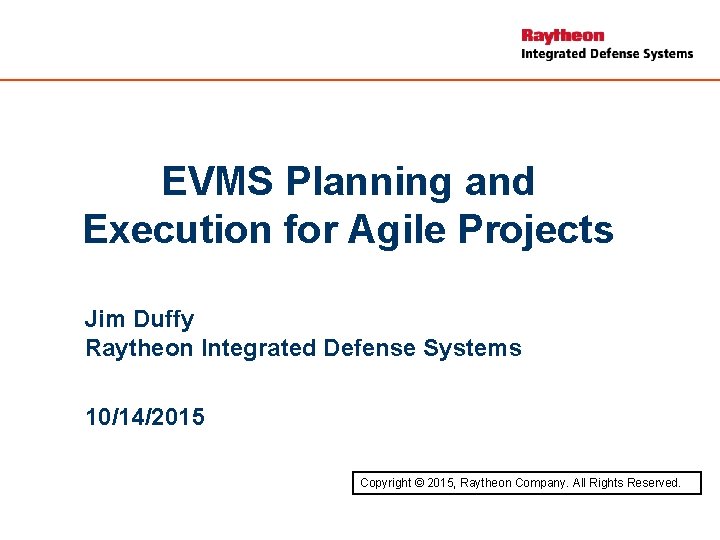 Raytheon
Integrated Defense Systems

EVMS Planning and Execution for Agile Projects

Jim Duffy
Raytheon Integrated Defense Systems

10/14/2015

Copyright © 2015, Raytheon Company. All Rights Reserved.